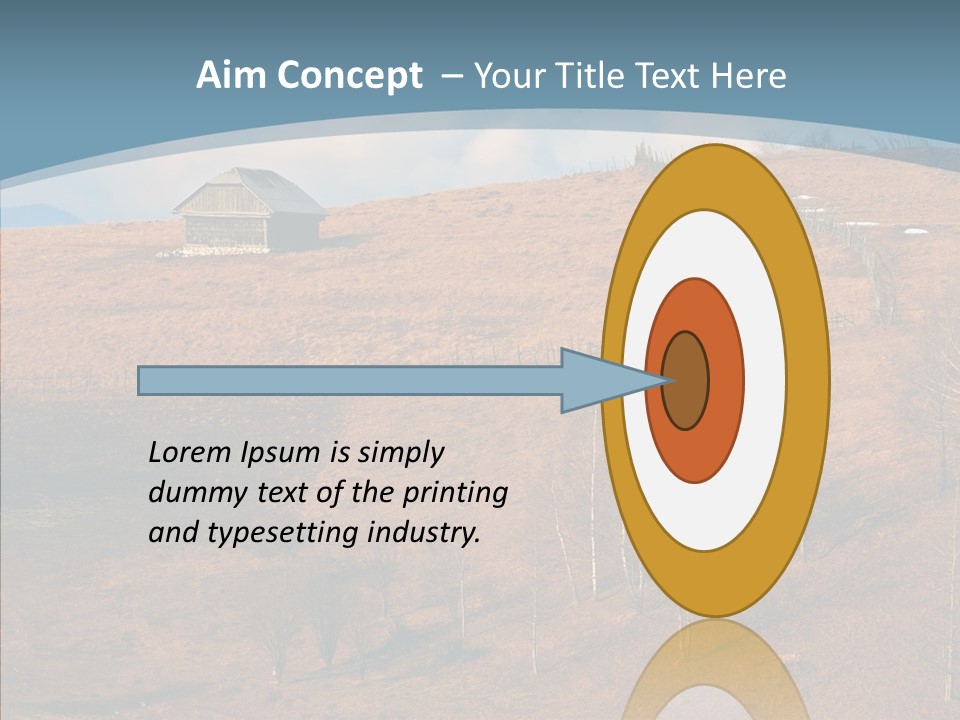 Aim Concept – Your Title Text Here

Lorem Ipsum is simply dummy text of the printing and typesetting industry.